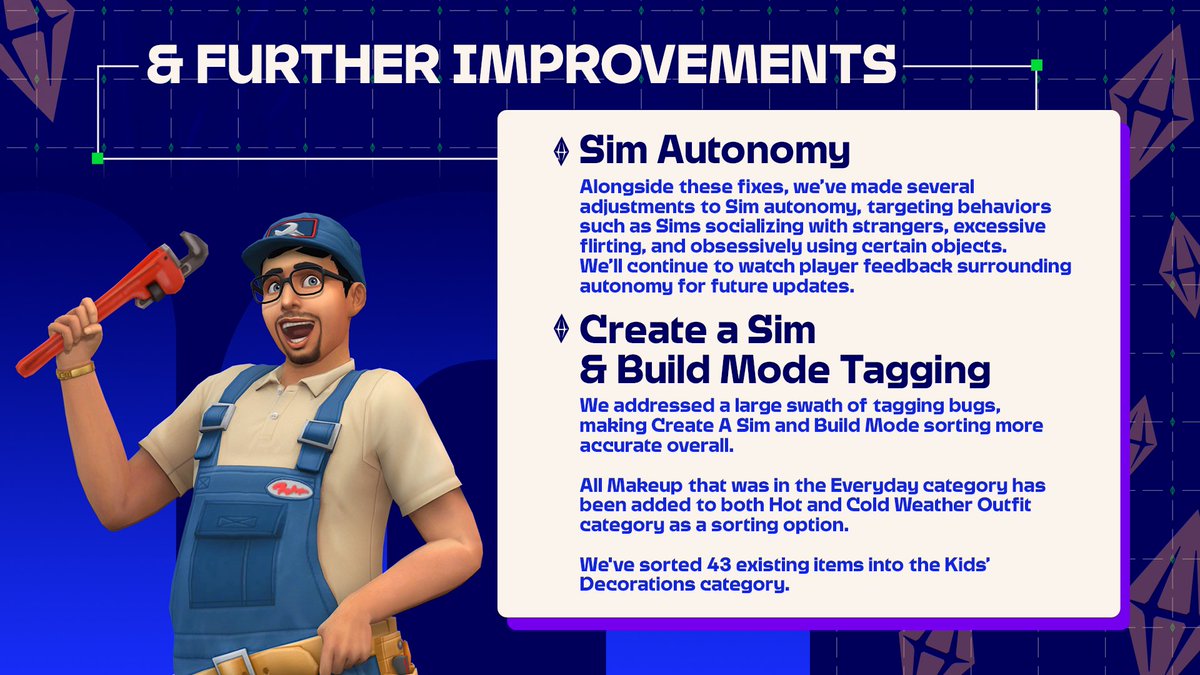 & FURTHER IMPROVEMENTS

Sim Autonomy

Alongside these fixes, we've made several adjustments to Sim autonomy, targeting behaviors such as Sims socializing with strangers, excessive flirting, and obsessively using certain objects. We'll continue to watch player feedback surrounding autonomy for future updates.

Create a Sim & Build Mode Tagging

We addressed a large swath of tagging bugs, making Create A Sim and Build Mode sorting more accurate overall.

All Makeup that was in the Everyday category has been added to both Hot and Cold Weather Outfit category as a sorting option.

We've sorted 43 existing items into the Kids' Decorations category.